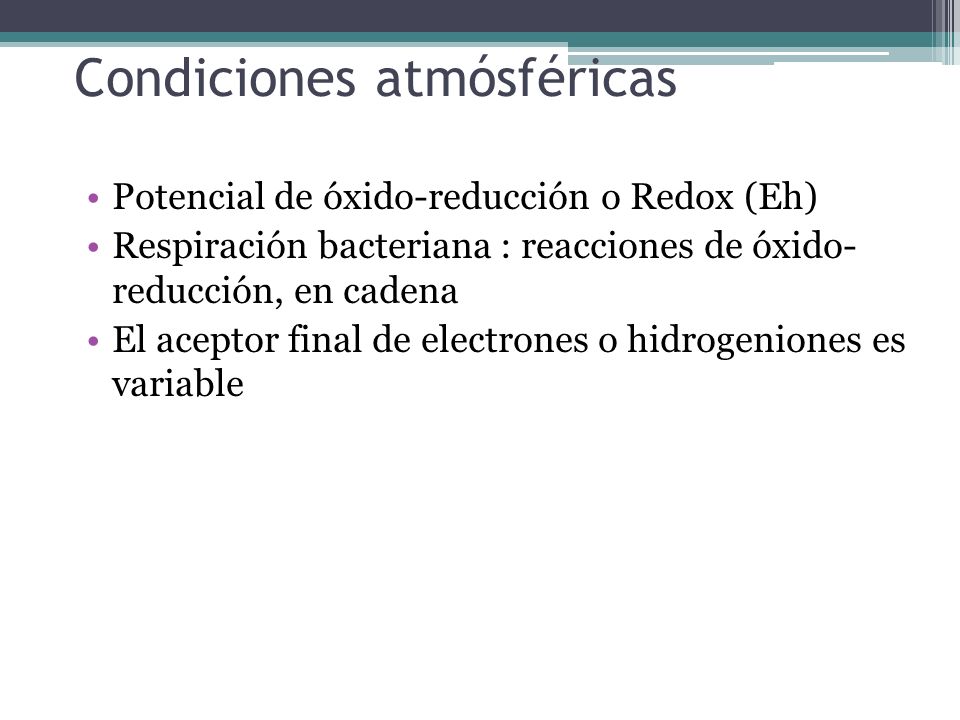 Condiciones atmósféricas

• Potencial de óxido-reducción o Redox (Eh)
• Respiración bacteriana : reacciones de óxido-reducción, en cadena
• El aceptor final de electrones o hidrogeniones es variable